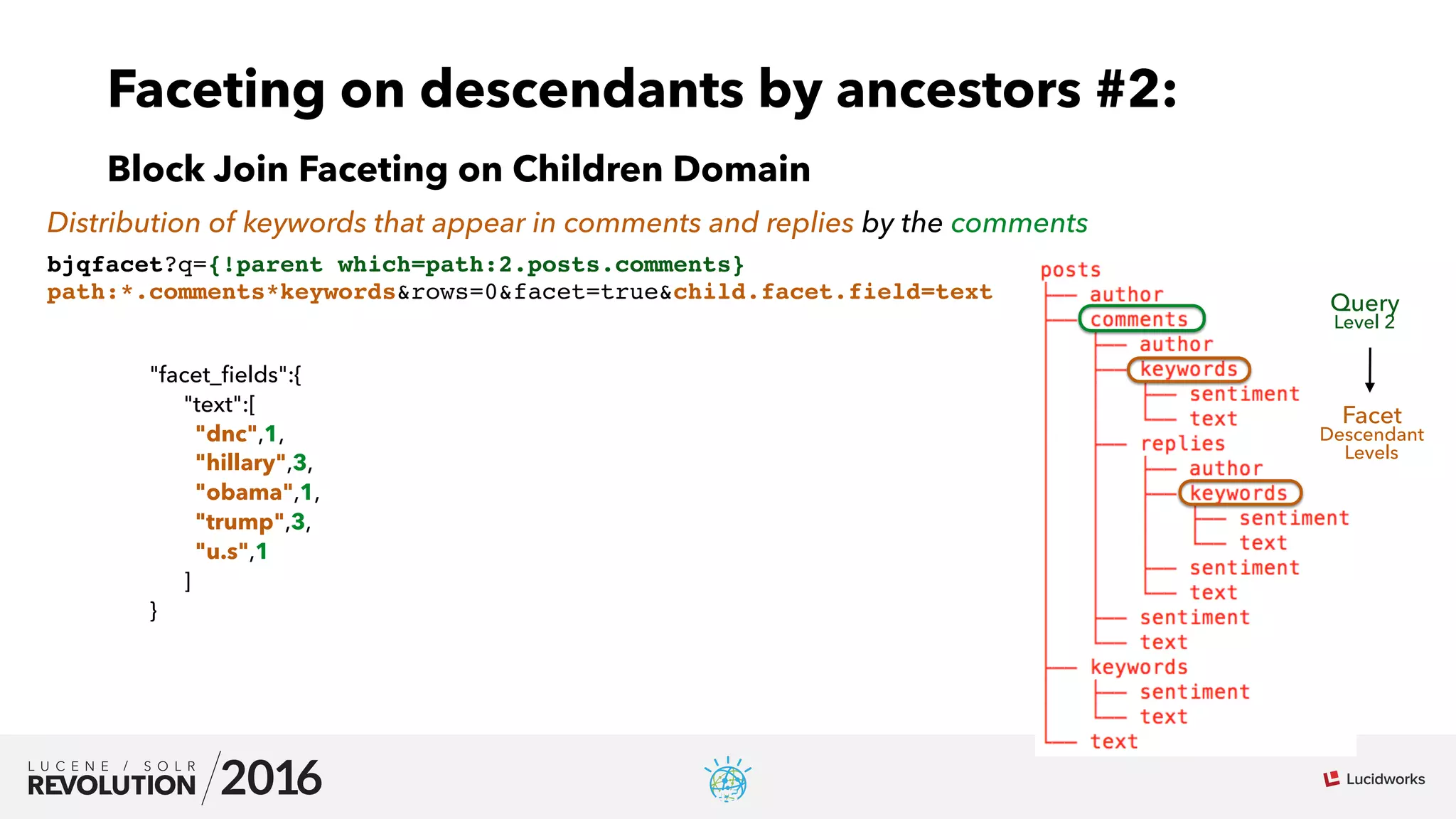 Faceting on descendants by ancestors #2:

Block Join Faceting on Children Domain

Distribution of keywords that appear in comments and replies by the comments

bjqfacet?q={!parent which=path:2.posts.comments} path:*.comments*keywords&rows=0&facet=true&child.facet.field=text

"facet_fields":{
"text":[
"dnc",1,
"hillary",3,
"obama",1,
"trump",3,
"u.s",1
]
}

posts
author
comments
author
keywords
sentiment
text
replies
author
keywords
sentiment
text
sentiment
text
sentiment
text
keywords
sentiment
text
text

Query
Level 2

Facet
Descendant
Levels

LUCENE / SOLR
REVOLUTION 2016

Lucidworks